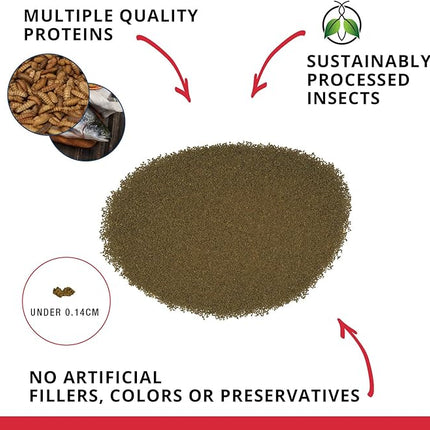 MULTIPLE QUALITY PROTEINS

SUSTAINABLY PROCESSED INSECTS

UNDER 0.14CM

NO ARTIFICIAL FILLERS, COLORS OR PRESERVATIVES